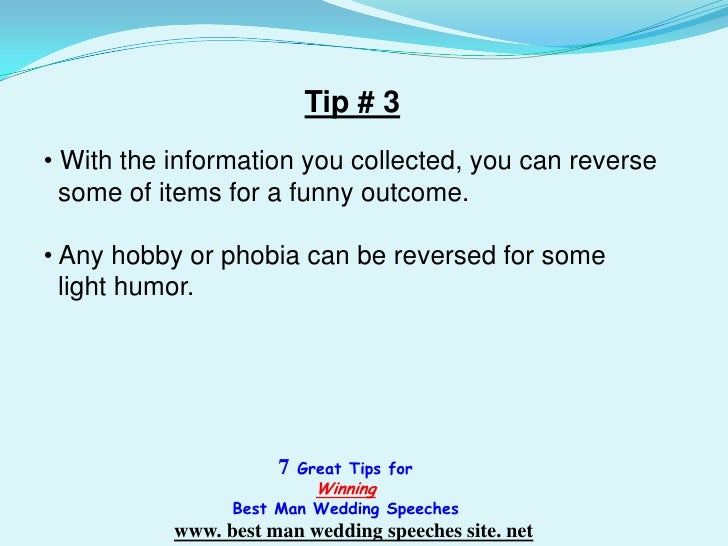 Tip # 3

• With the information you collected, you can reverse some of items for a funny outcome.

• Any hobby or phobia can be reversed for some light humor.

7 Great Tips for
Winning
Best Man Wedding Speeches
www. best man wedding speeches site. net